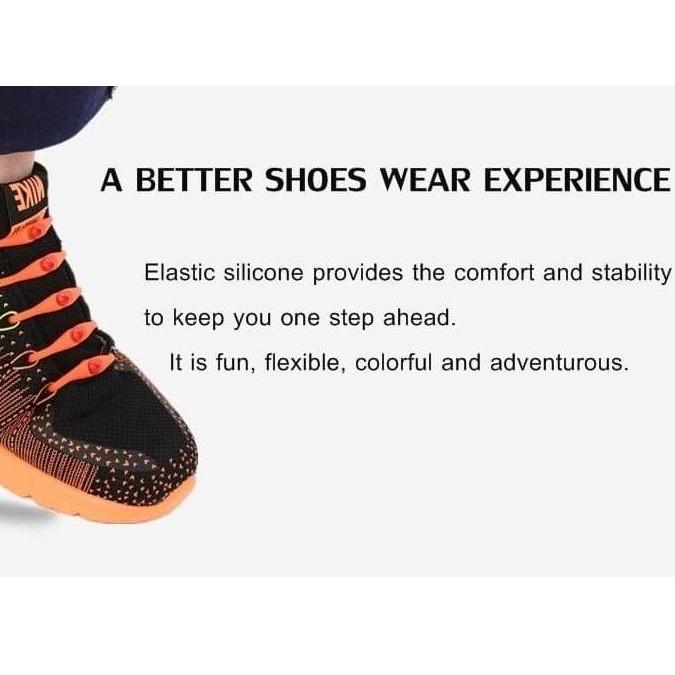 NIKE

A BETTER SHOES WEAR EXPERIENCE

Elastic silicone provides the comfort and stability to keep you one step ahead.

It is fun, flexible, colorful and adventurous.